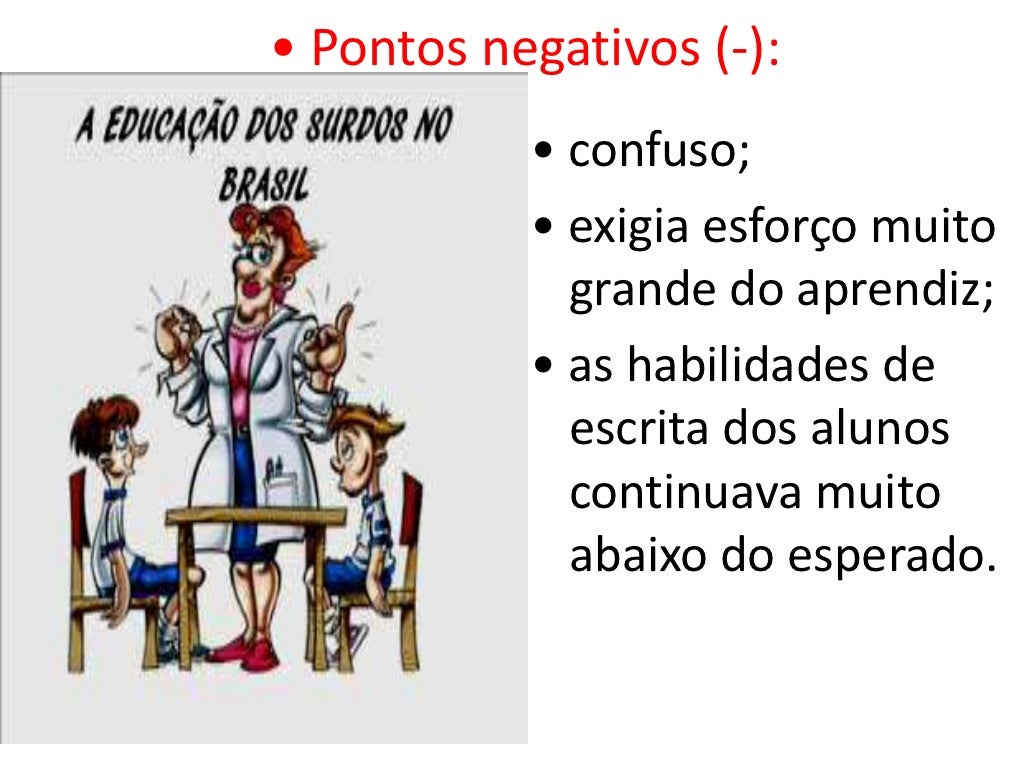 • Pontos negativos (-):

A EDUCAÇÃO DOS SURDOS NO BRASIL

• confuso;
• exigia esforço muito grande do aprendiz;
• as habilidades de escrita dos alunos continuava muito abaixo do esperado.